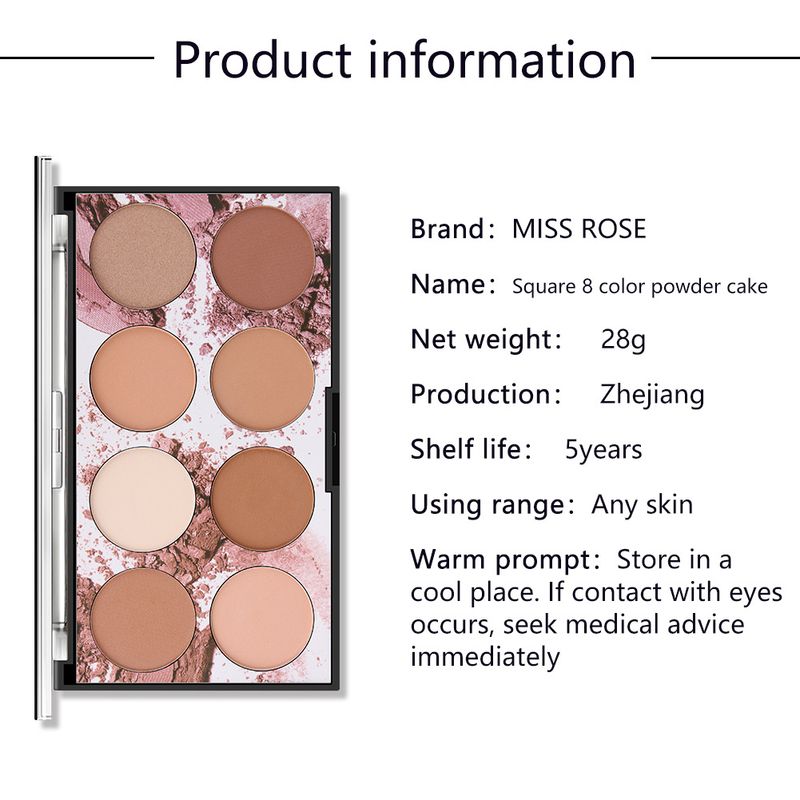 Product information

Brand： MISS ROSE

Name： Square 8 color powder cake

Net weight： 28g

Production： Zhejiang

Shelf life： 5years

Using range： Any skin

Warm prompt： Store in a cool place. If contact with eyes occurs, seek medical advice immediately